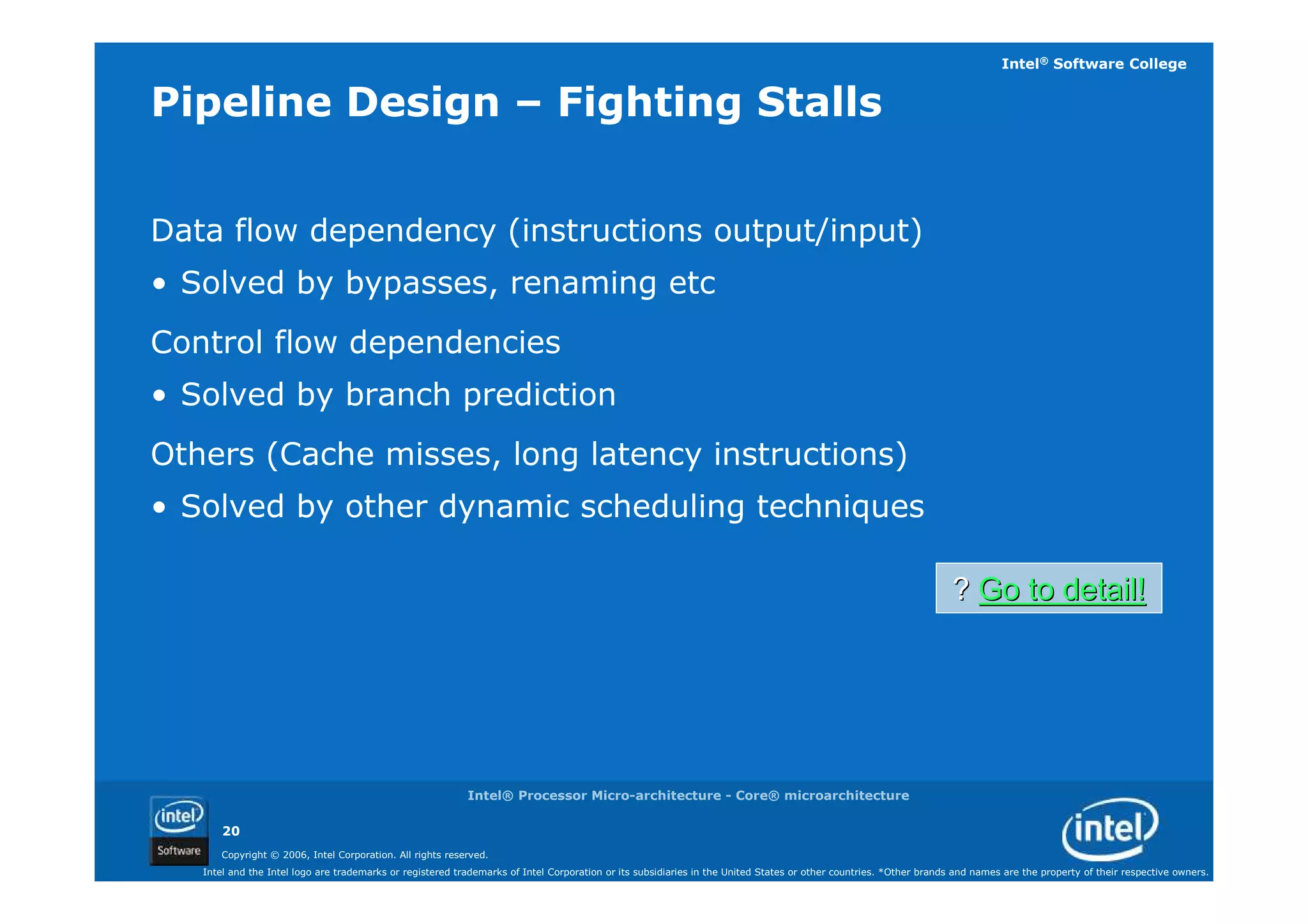 Intel® Software College

Pipeline Design – Fighting Stalls

Data flow dependency (instructions output/input)

• Solved by bypasses, renaming etc

Control flow dependencies

• Solved by branch prediction

Others (Cache misses, long latency instructions)

• Solved by other dynamic scheduling techniques

? Go to detail!

Intel® Processor Micro-architecture - Core® microarchitecture

intel Software

20

Copyright © 2006, Intel Corporation. All rights reserved.

Intel and the Intel logo are trademarks or registered trademarks of Intel Corporation or its subsidiaries in the United States or other countries. *Other brands and names are the property of their respective owners.

intel